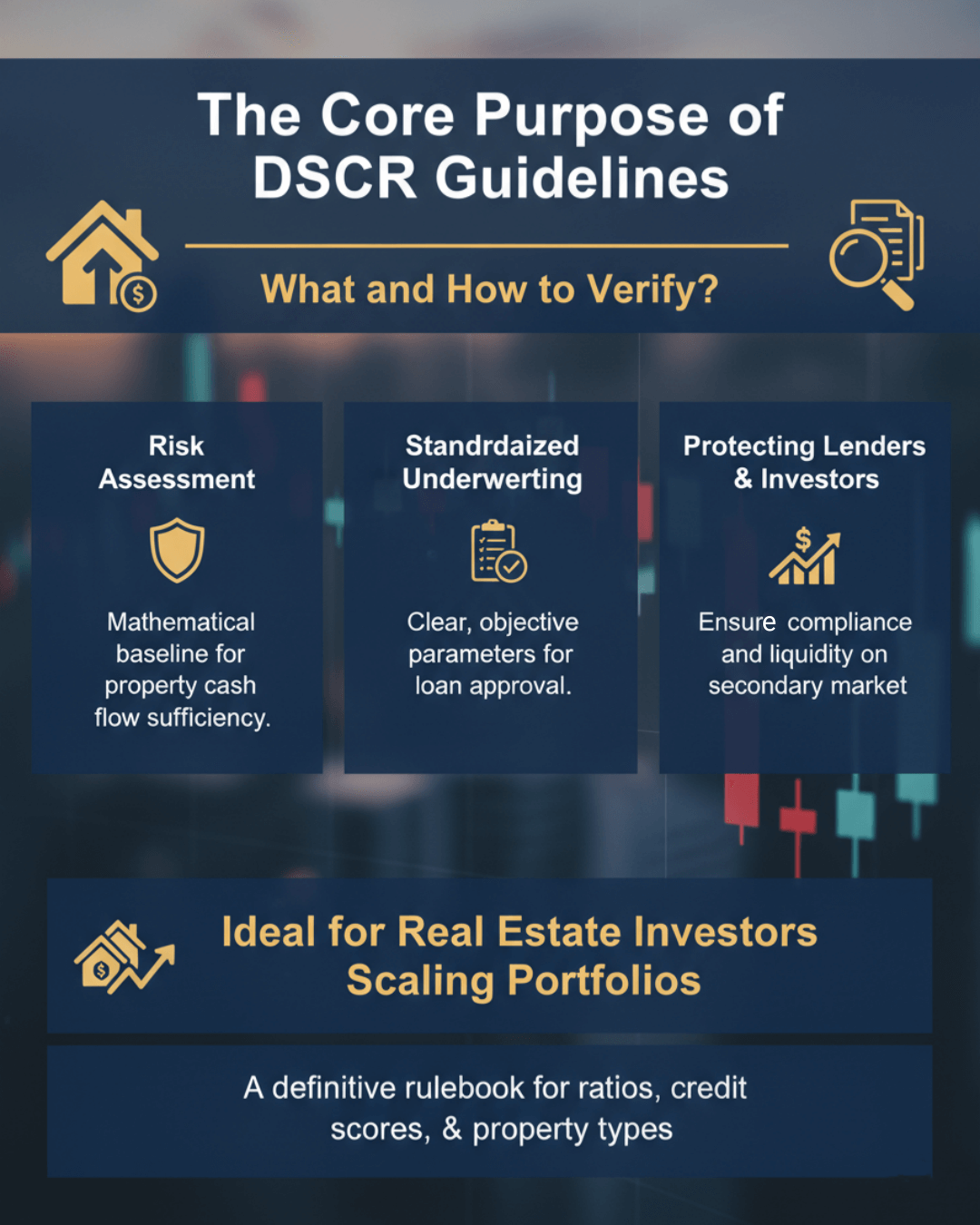 The Core Purpose of DSCR Guidelines

What and How to Verify?

Risk Assessment

Mathematical baseline for property cash flow sufficiency.

Standrdaized Underwerting

Clear, objective parameters for loan approval.

Protecting Lenders & Investors

Ensure compliance and liquidity on secondary market

Ideal for Real Estate Investors Scaling Portfolios

A definitive rulebook for ratios, credit scores, & property types